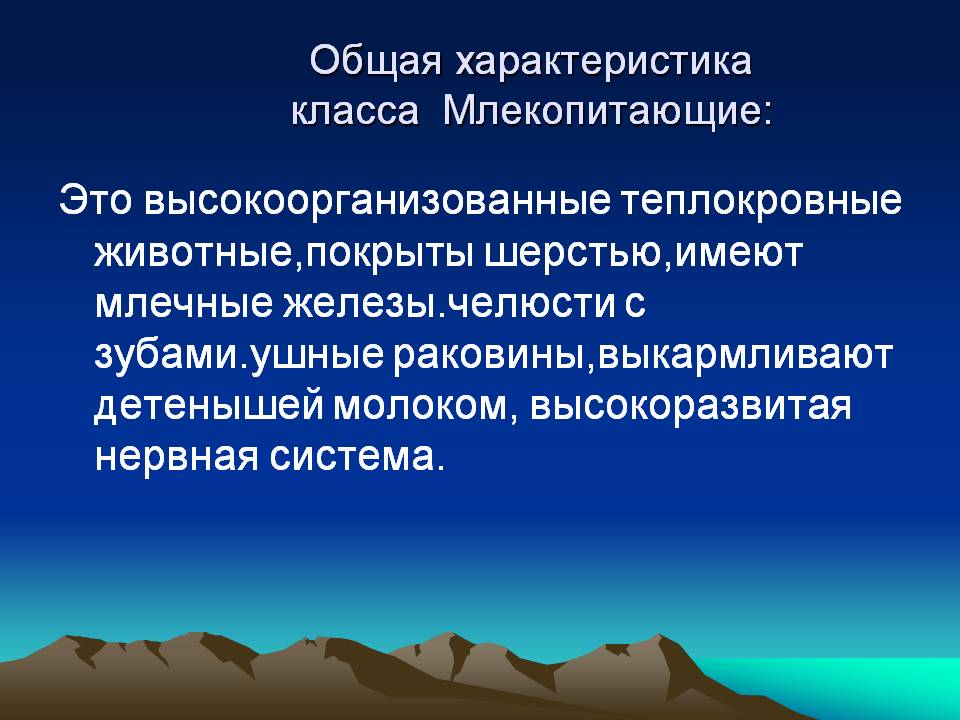 Общая характеристика класса Млекопитающие:

Это высокоорганизованные теплокровные животные,покрыты шерстью,имеют млечные железы.челюсти с зубами.ушные раковины,выкармливают детенышей молоком, высокоразвитая нервная система.